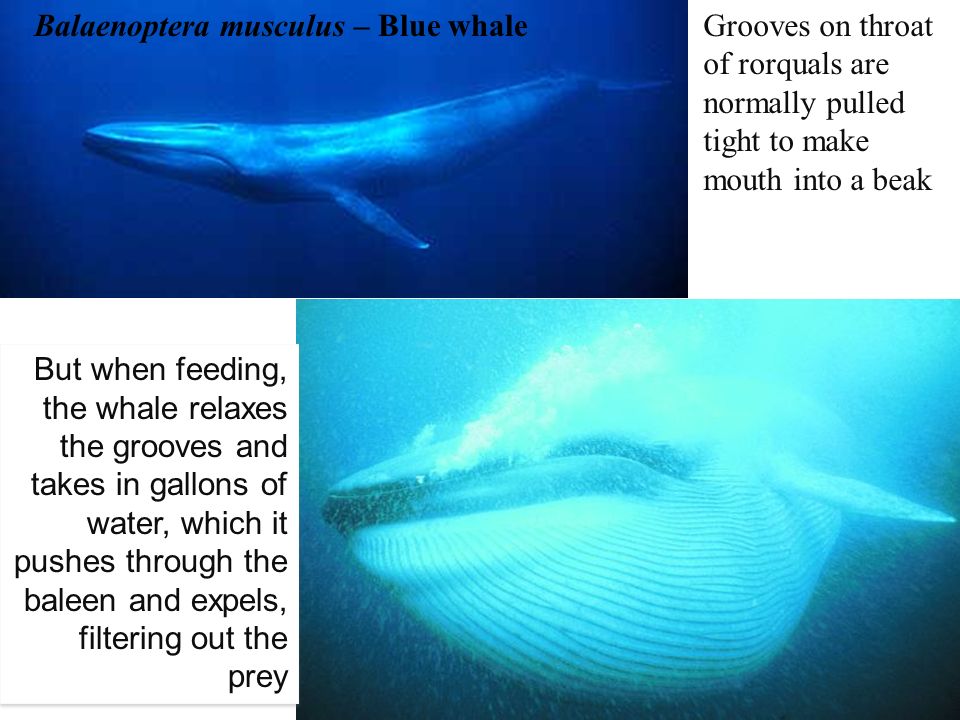 Balaenoptera musculus – Blue whale

Grooves on throat of rorquals are normally pulled tight to make mouth into a beak

But when feeding, the whale relaxes the grooves and takes in gallons of water, which it pushes through the baleen and expels, filtering out the prey